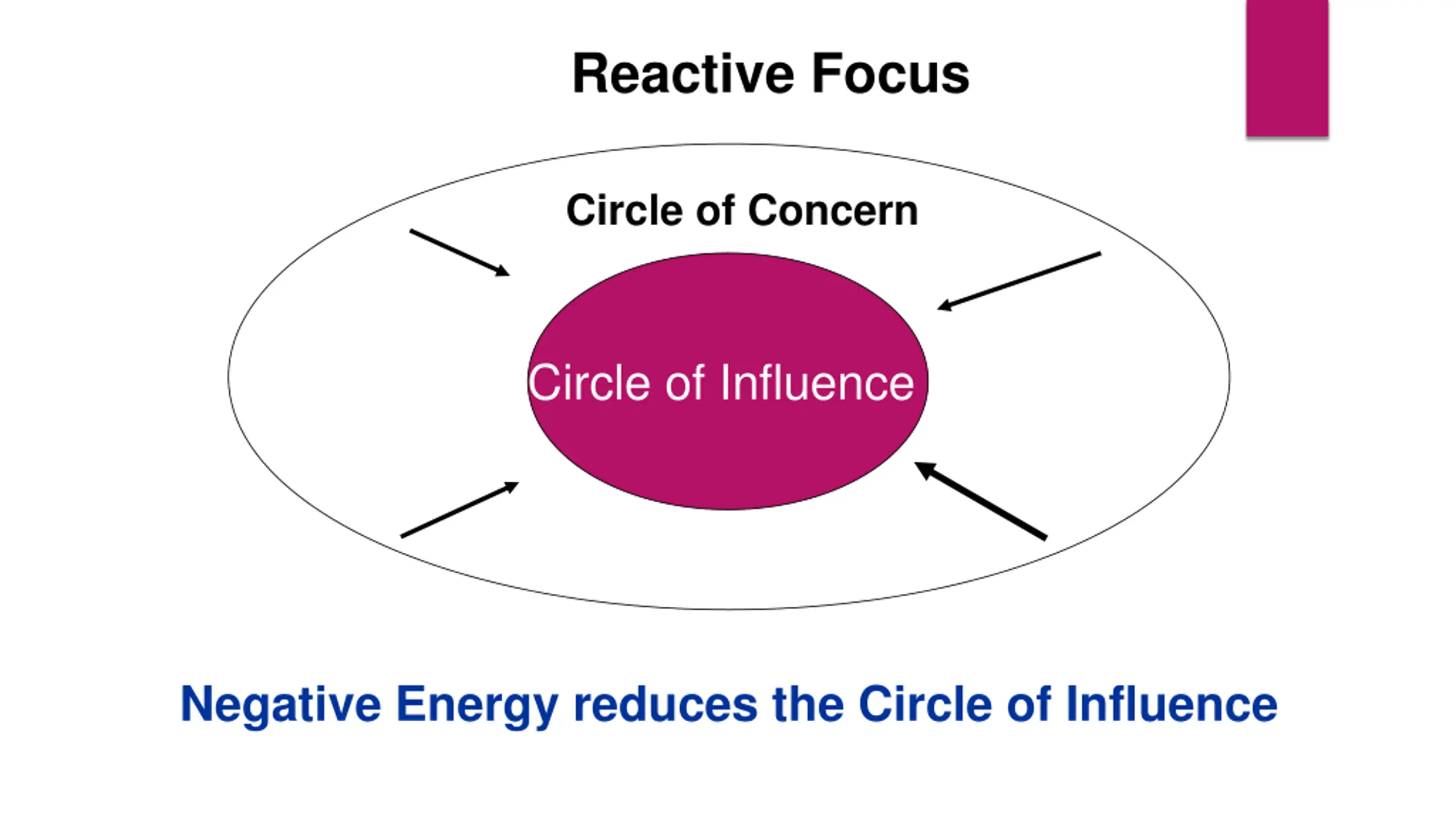 Reactive Focus

Circle of Concern

Circle of Influence

Negative Energy reduces the Circle of Influence